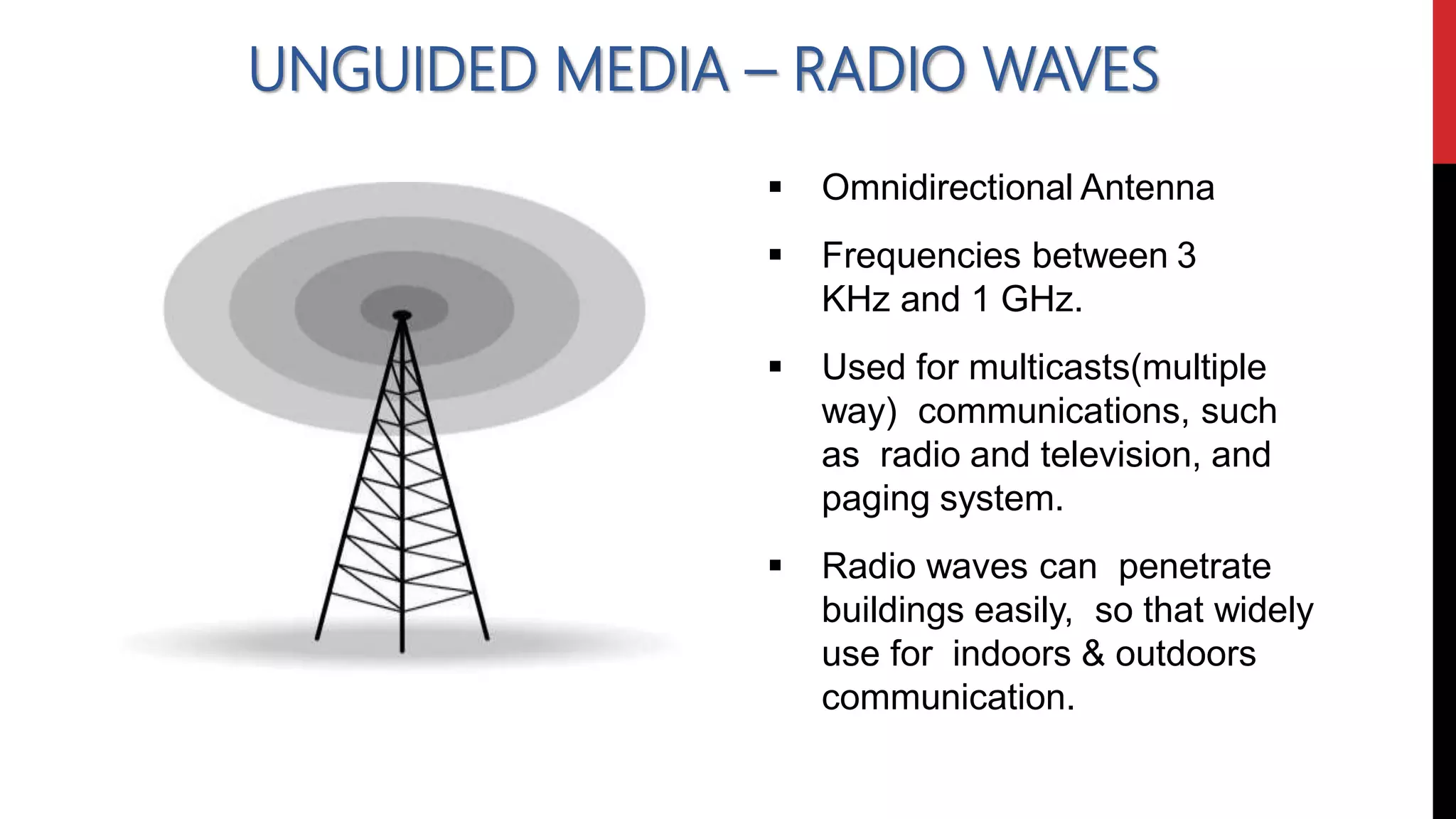 UNGUIDED MEDIA – RADIO WAVES

▪ Omnidirectional Antenna

▪ Frequencies between 3 KHz and 1 GHz.

▪ Used for multicasts(multiple way) communications, such as radio and television, and paging system.

▪ Radio waves can penetrate buildings easily, so that widely use for indoors & outdoors communication.